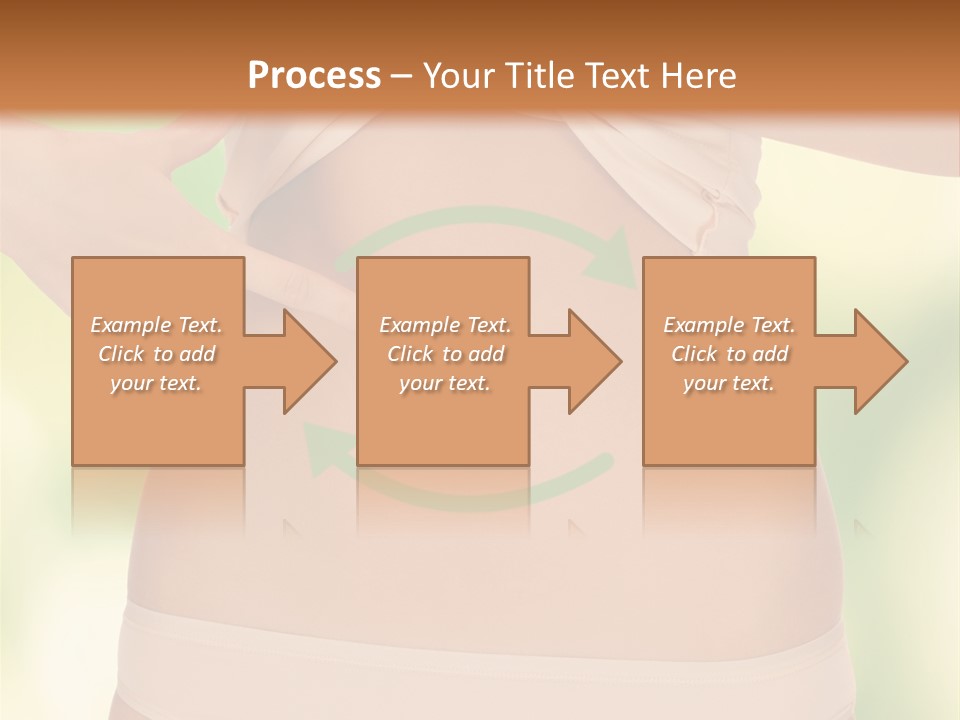 Process – Your Title Text Here

Example Text. Click to add your text.

Example Text. Click to add your text.

Example Text. Click to add your text.